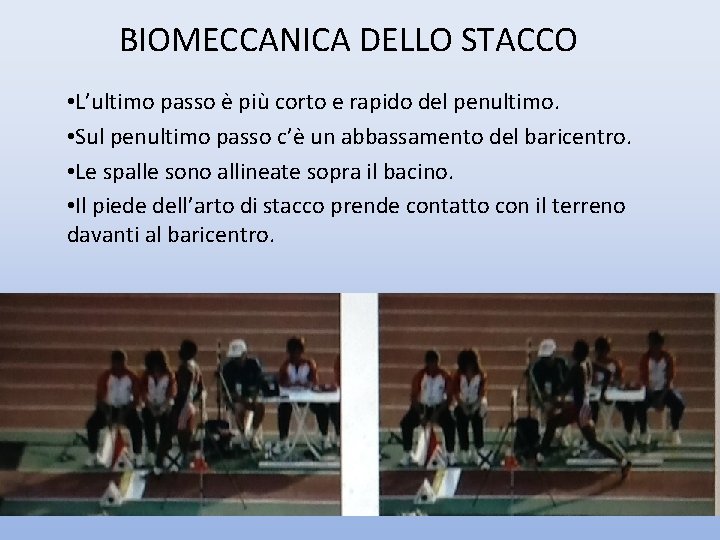 BIOMECCANICA DELLO STACCO

•L’ultimo passo è più corto e rapido del penultimo.

•Sul penultimo passo c’è un abbassamento del baricentro.

•Le spalle sono allineate sopra il bacino.

•Il piede dell’arto di stacco prende contatto con il terreno davanti al baricentro.